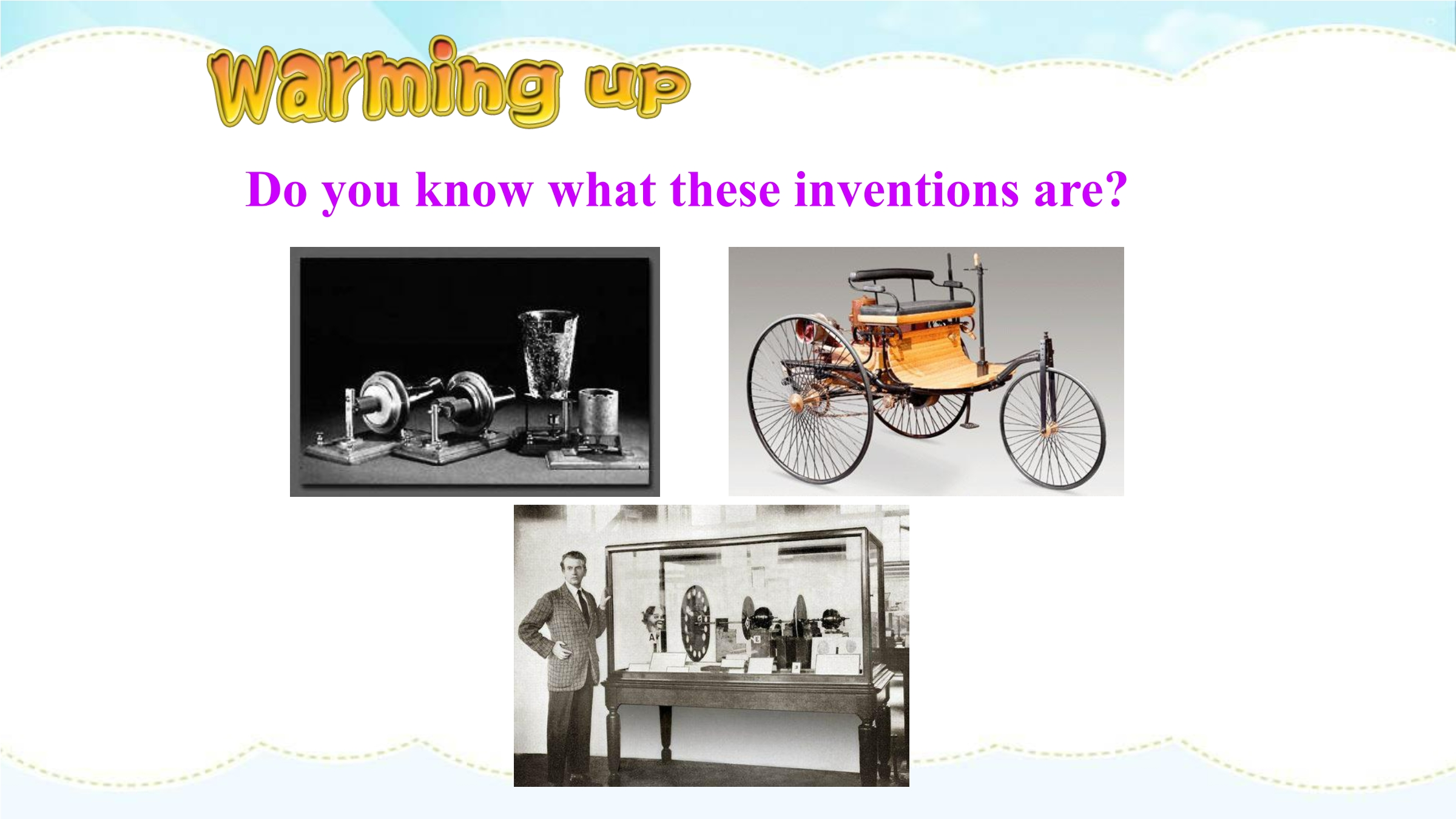 Warming up

Do you know what these inventions are?